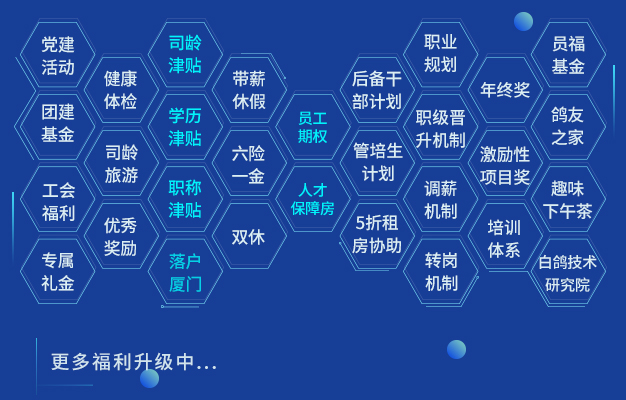 党建活动

团建基金

工会福利

专属礼金

健康体检

司龄旅游

优秀奖励

司龄津贴

学历津贴

职称津贴

落户厦门

带薪休假

六险一金

双休

员工期权

人才保障房

后备干部计划

管培生计划

5折租房协助

职业规划

职级晋升机制

调薪机制

转岗机制

年终奖

激励性项目奖

培训体系

员福基金

鸽友之家

趣味下午茶

白鸽技术研究院

更多福利升级中...